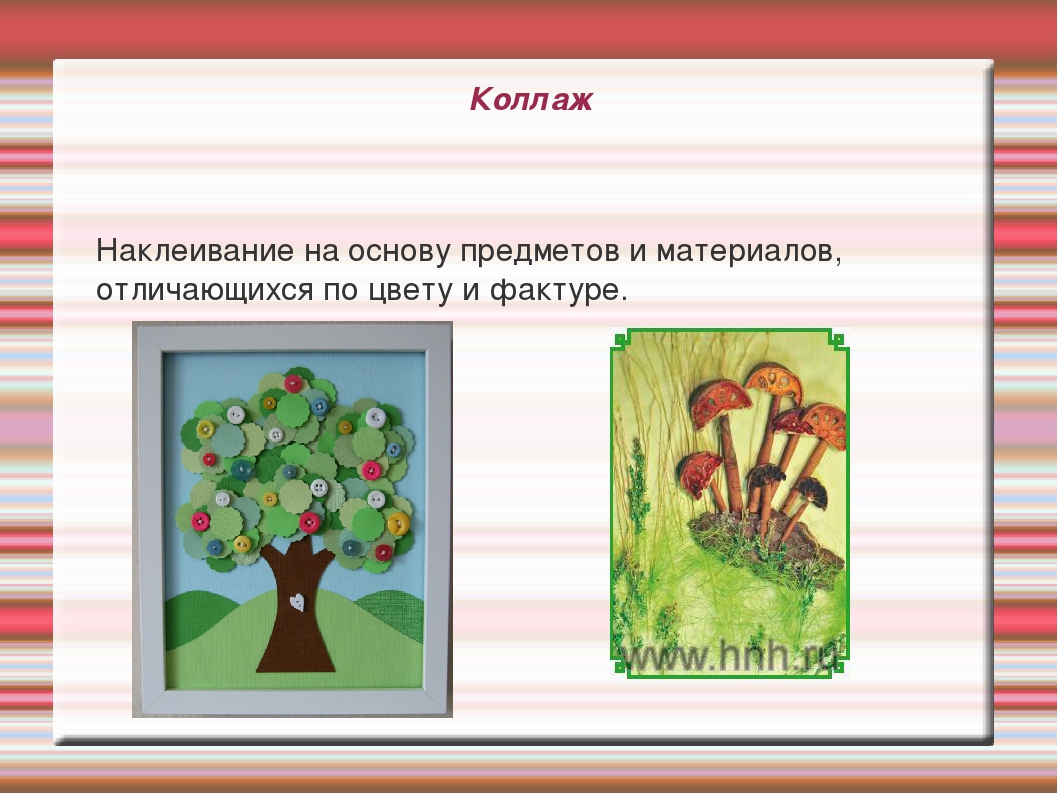 Коллаж

Наклеивание на основу предметов и материалов, отличающихся по цвету и фактуре.

www.hnh.ru